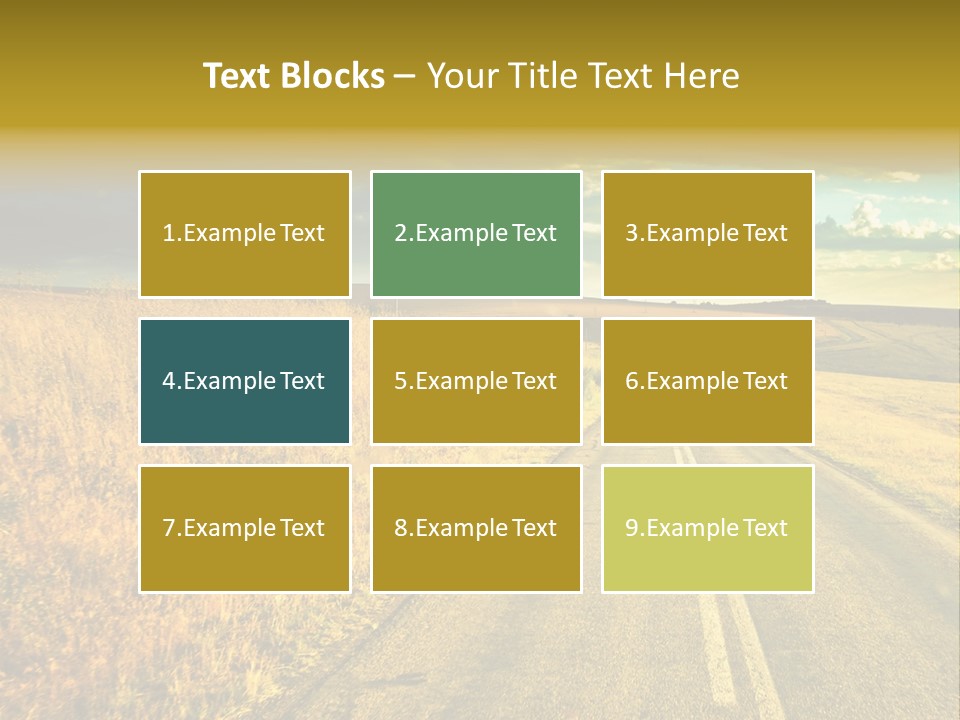 Text Blocks – Your Title Text Here

1.Example Text

2.Example Text

3.Example Text

4.Example Text

5.Example Text

6.Example Text

7.Example Text

8.Example Text

9.Example Text